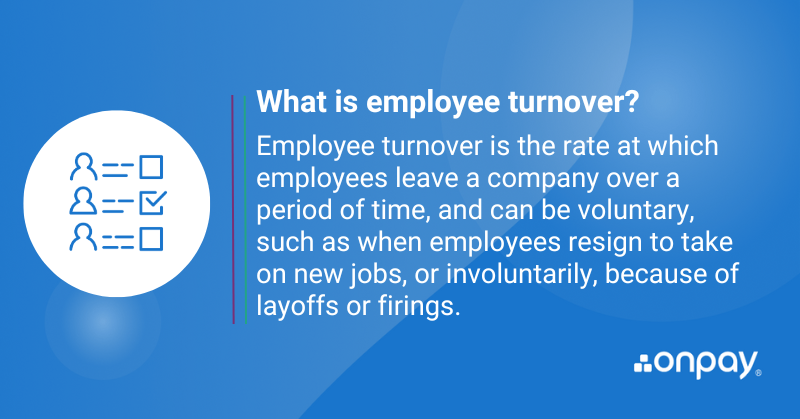 What is employee turnover?

Employee turnover is the rate at which employees leave a company over a period of time, and can be voluntary, such as when employees resign to take on new jobs, or involuntarily, because of layoffs or firings.

onpay®